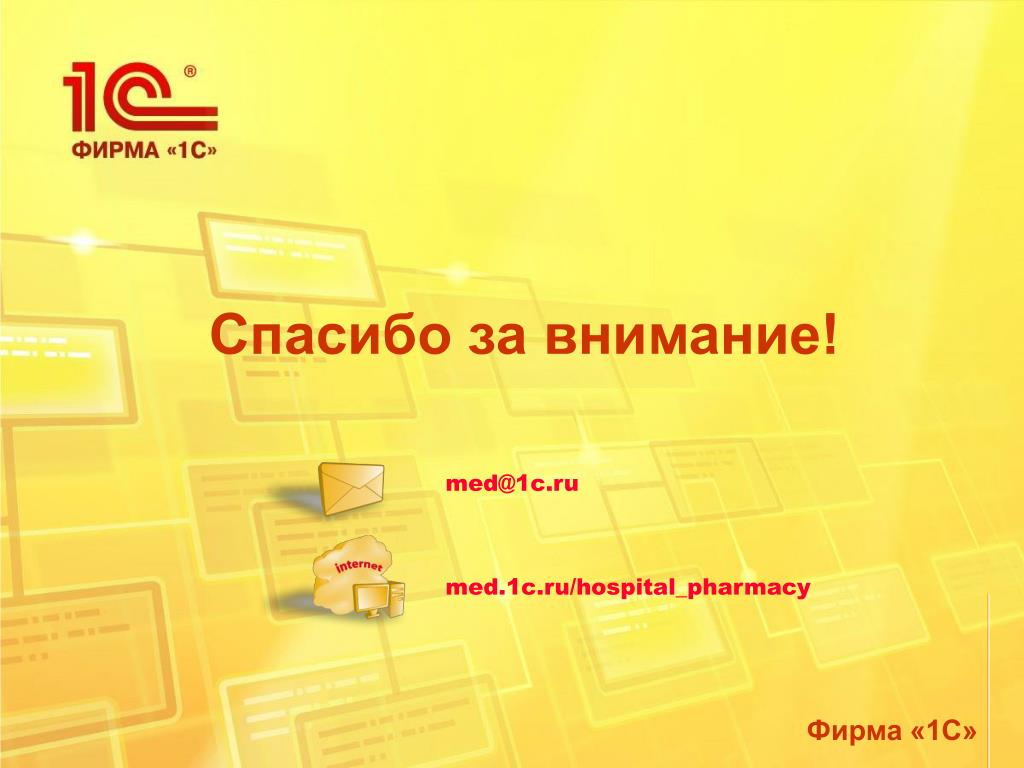 1С®
ФИРМА «1С»

Спасибо за внимание!

med@1c.ru

internet

med.1c.ru/hospital_pharmacy

Фирма «1С»